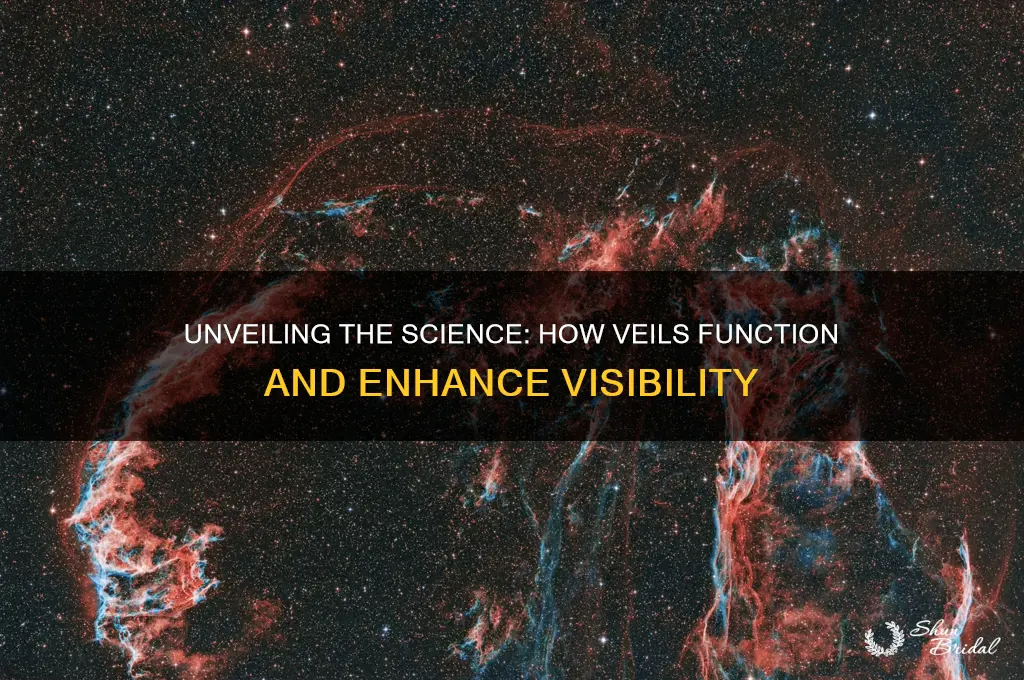 UNVEILING THE SCIENCE: HOW VEILS FUNCTION AND ENHANCE VISIBILITY

Shun Bridal